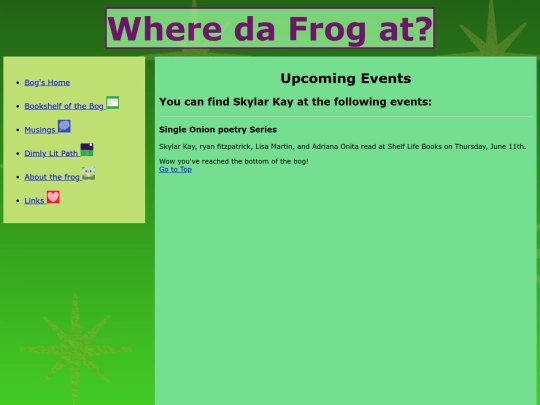 Where da Frog at?

- Bog's Home
- Bookshelf of the Bog
- Musings
- Dimly Lit Path
- About the frog
- Links

Upcoming Events

You can find Skylar Kay at the following events:

Single Onion poetry Series

Skylar Kay, ryan fitzpatrick, Lisa Martin, and Adriana Onita read at Shelf Life Books on Thursday, June 11th.

Wow you've reached the bottom of the bog!
Go to Top